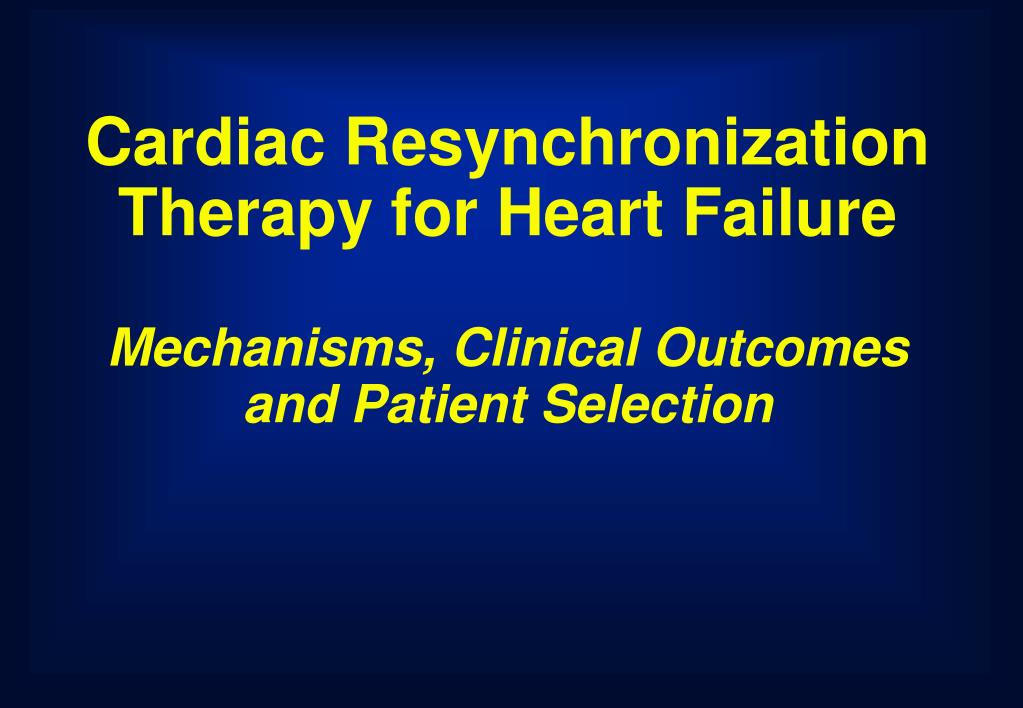 Cardiac Resynchronization Therapy for Heart Failure

Mechanisms, Clinical Outcomes and Patient Selection